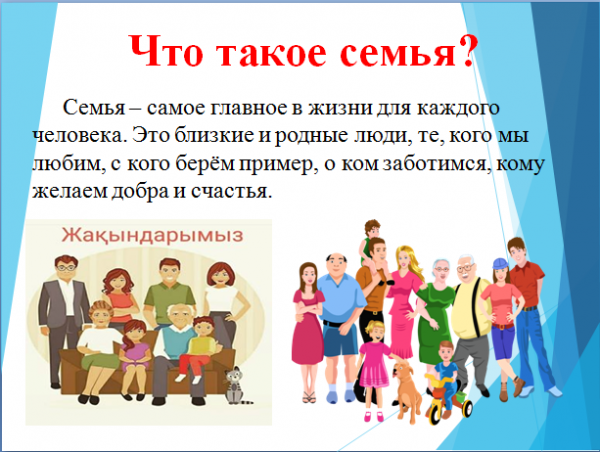 Что такое семья?

Семья – самое главное в жизни для каждого человека. Это близкие и родные люди, те, кого мы любим, с кого берём пример, о ком заботимся, кому желаем добра и счастья.

Жақындарымыз